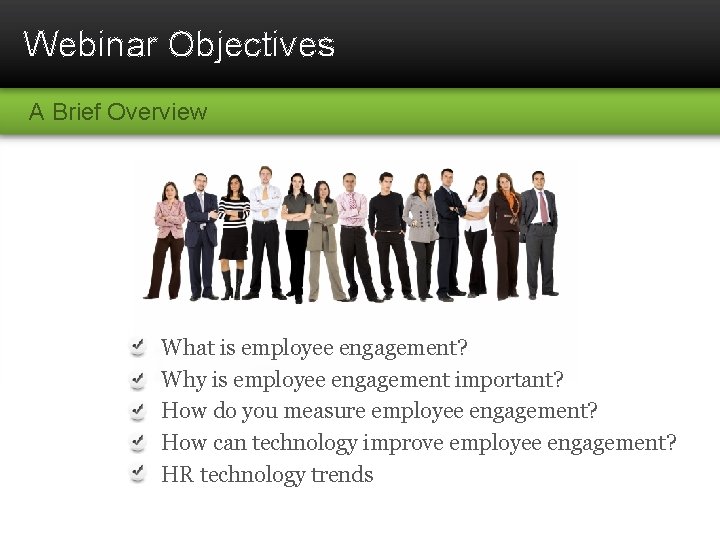 Webinar Objectives

A Brief Overview

What is employee engagement?
Why is employee engagement important?
How do you measure employee engagement?
How can technology improve employee engagement?
HR technology trends